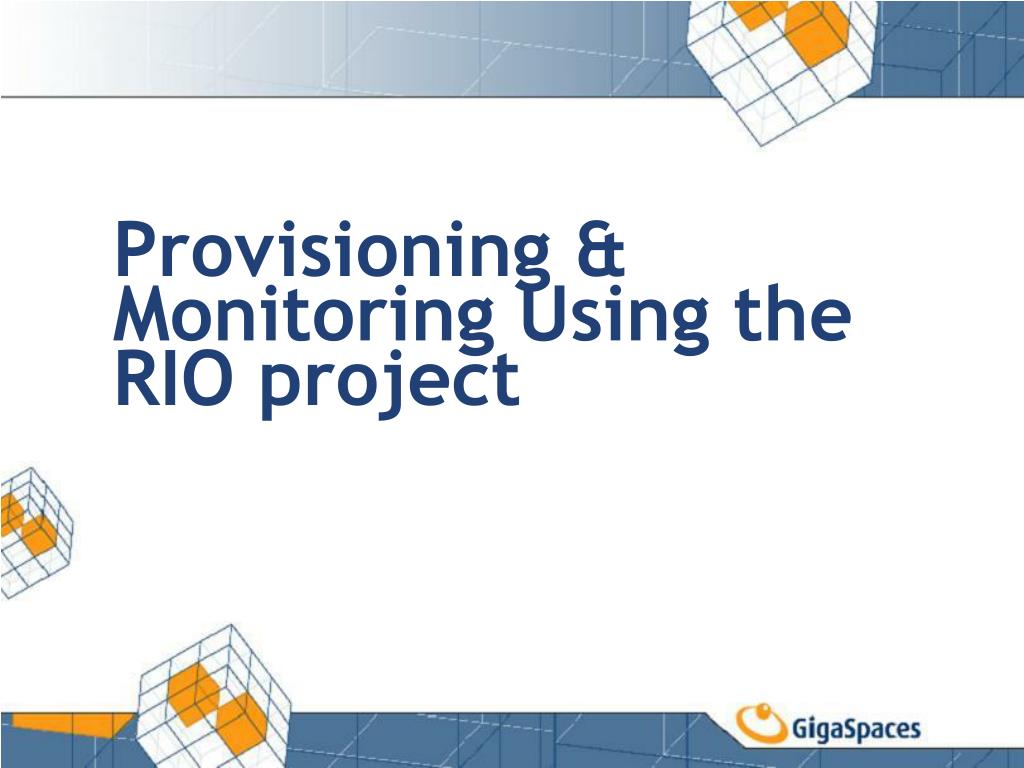 Provisioning & Monitoring Using the RIO project

GigaSpaces